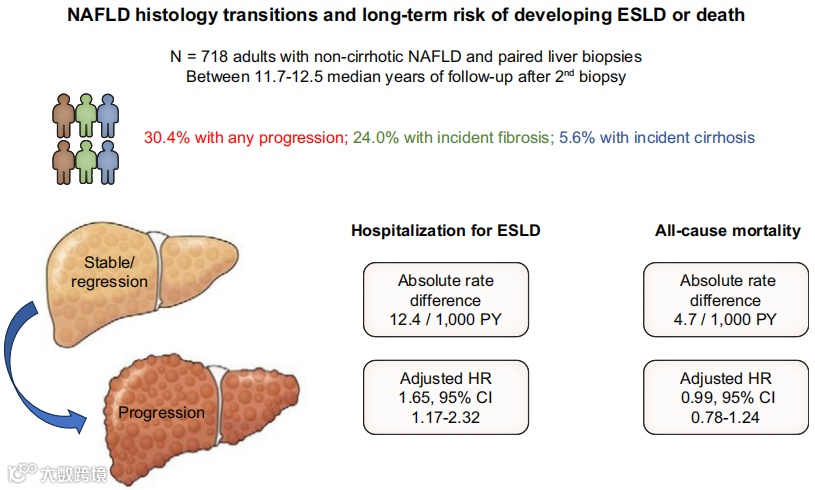 NAFLD histology transitions and long-term risk of developing ESLD or death

N = 718 adults with non-cirrhotic NAFLD and paired liver biopsies
Between 11.7-12.5 median years of follow-up after 2$^{nd}$ biopsy

30.4% with any progression; 24.0% with incident fibrosis; 5.6% with incident cirrhosis

Stable/ regression

Progression

Hospitalization for ESLD

Absolute rate difference 12.4 / 1,000 PY

Adjusted HR 1.65, 95% CI 1.17-2.32

All-cause mortality

Absolute rate difference 4.7 / 1,000 PY

Adjusted HR 0.99, 95% CI 0.78-1.24

大数跨境